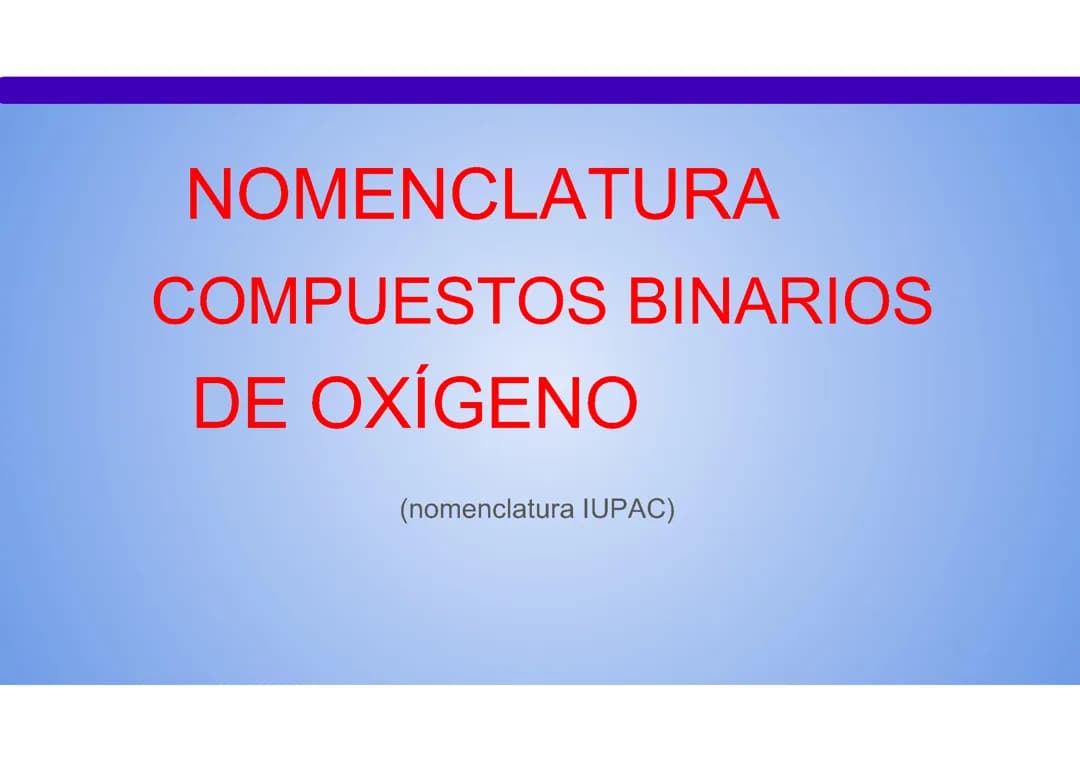 NOMENCLATURA
COMPUESTOS BINARIOS
DE OXÍGENO

(nomenclatura IUPAC)